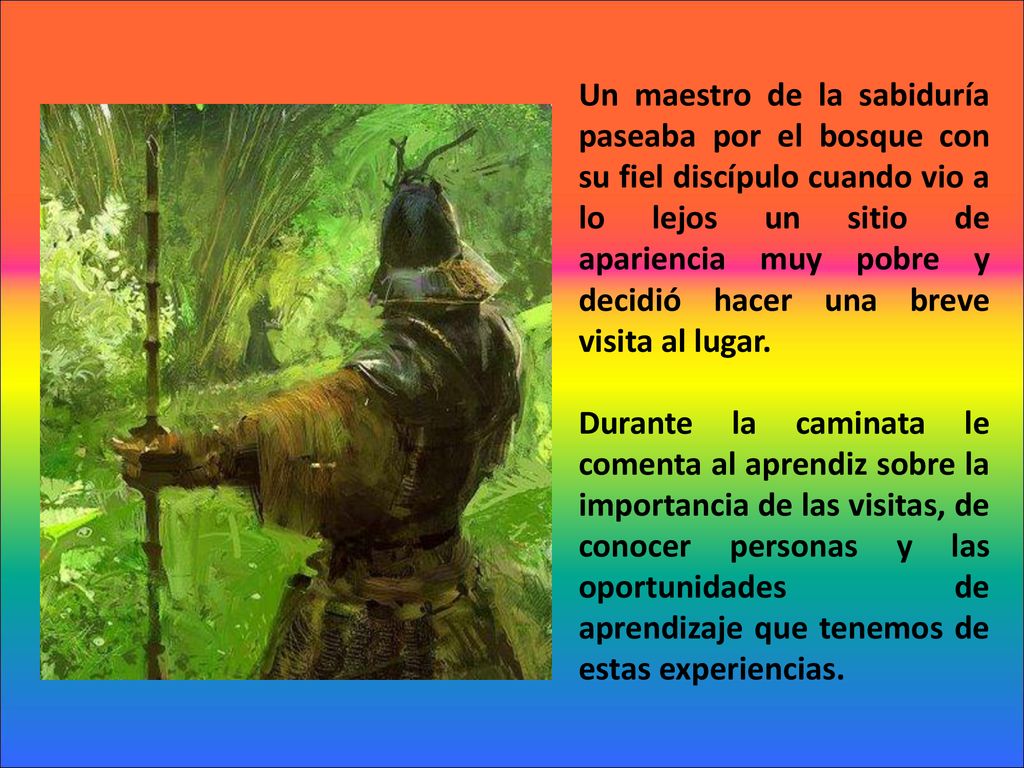 Un maestro de la sabiduría paseaba por el bosque con su fiel discípulo cuando vio a lo lejos un sitio de apariencia muy pobre y decidió hacer una breve visita al lugar.

Durante la caminata le comenta al aprendiz sobre la importancia de las visitas, de conocer personas y las oportunidades de aprendizaje que tenemos de estas experiencias.